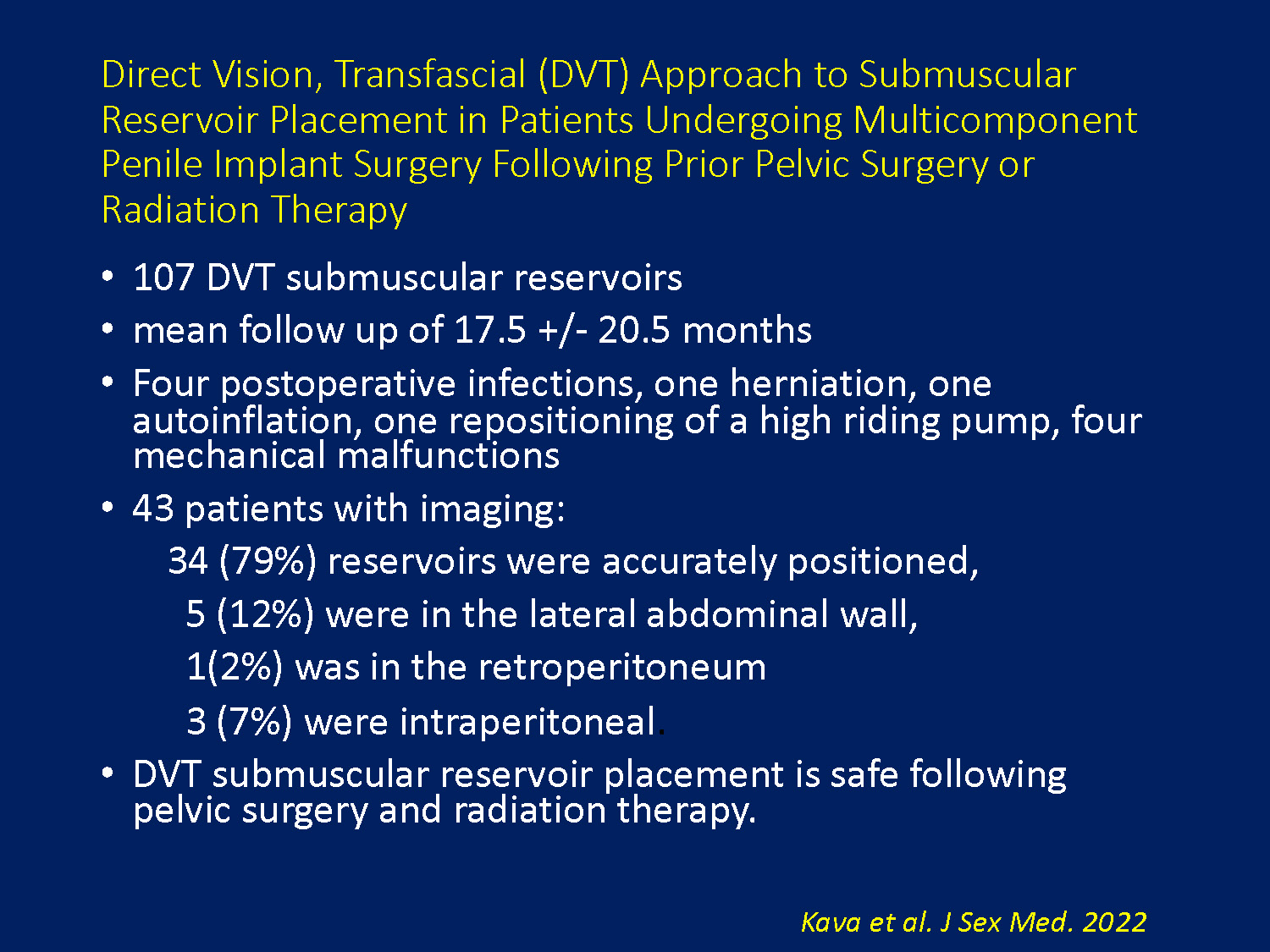 Direct Vision, Transfascial (DVT) Approach to Submuscular Reservoir Placement in Patients Undergoing Multicomponent Penile Implant Surgery Following Prior Pelvic Surgery or Radiation Therapy

• 107 DVT submuscular reservoirs
• mean follow up of 17.5 +/- 20.5 months
• Four postoperative infections, one herniation, one autoinflation, one repositioning of a high riding pump, four mechanical malfunctions
• 43 patients with imaging:
34 (79%) reservoirs were accurately positioned,
5 (12%) were in the lateral abdominal wall,
1(2%) was in the retroperitoneum
3 (7%) were intraperitoneal.
• DVT submuscular reservoir placement is safe following pelvic surgery and radiation therapy.

Kava et al. J Sex Med. 2022